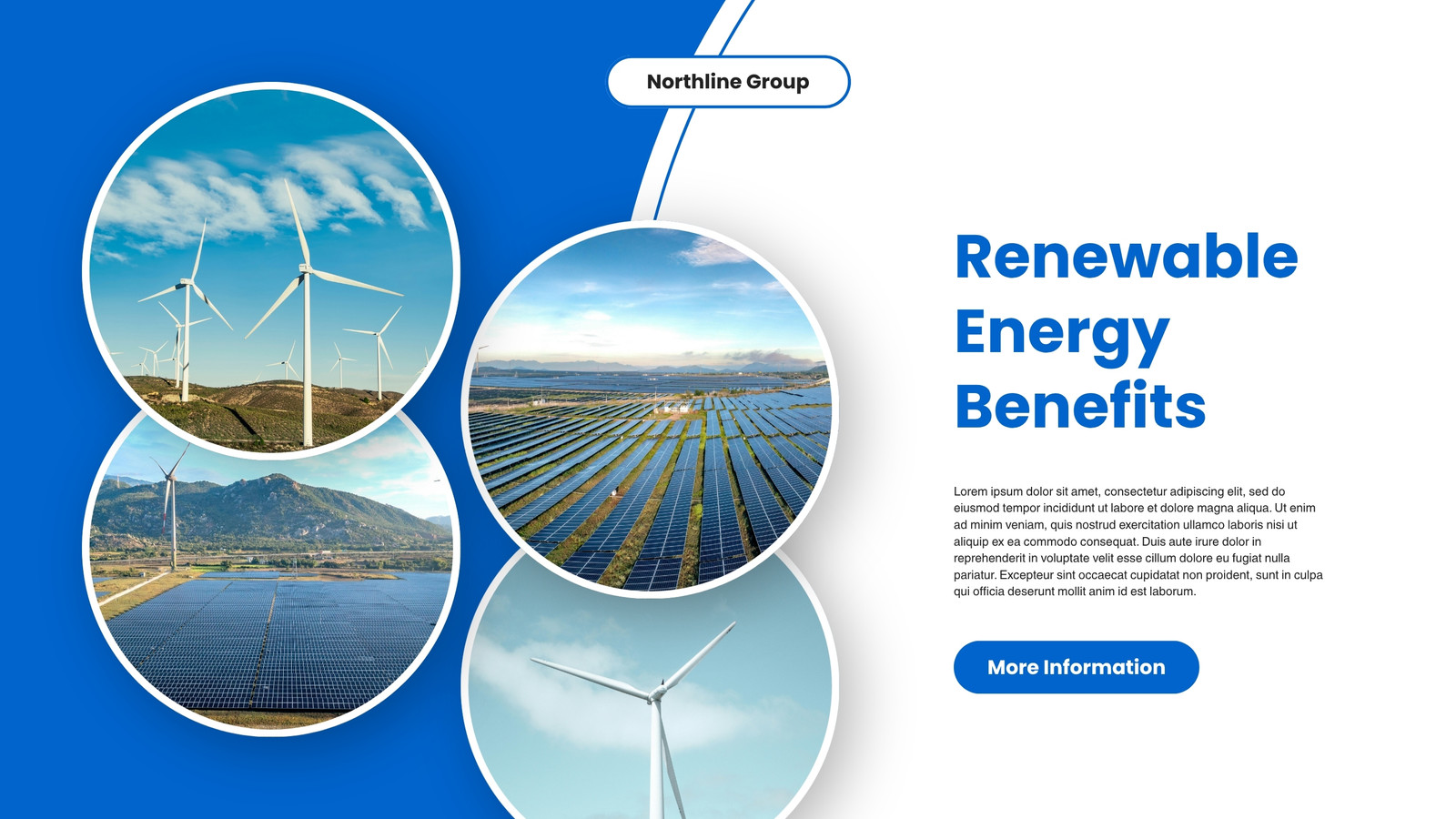 Northline Group

Renewable Energy Benefits

Lorem ipsum dolor sit amet, consectetur adipiscing elit, sed do eiusmod tempor incididunt ut labore et dolore magna aliqua. Ut enim ad minim veniam, quis nostrud exercitation ullamco laboris nisi ut aliquip ex ea commodo consequat. Duis aute irure dolor in reprehenderit in voluptate velit esse cillum dolore eu fugiat nulla pariatur. Excepteur sint occaecat cupidatat non proident, sunt in culpa qui officia deserunt mollit anim id est laborum.

More Information